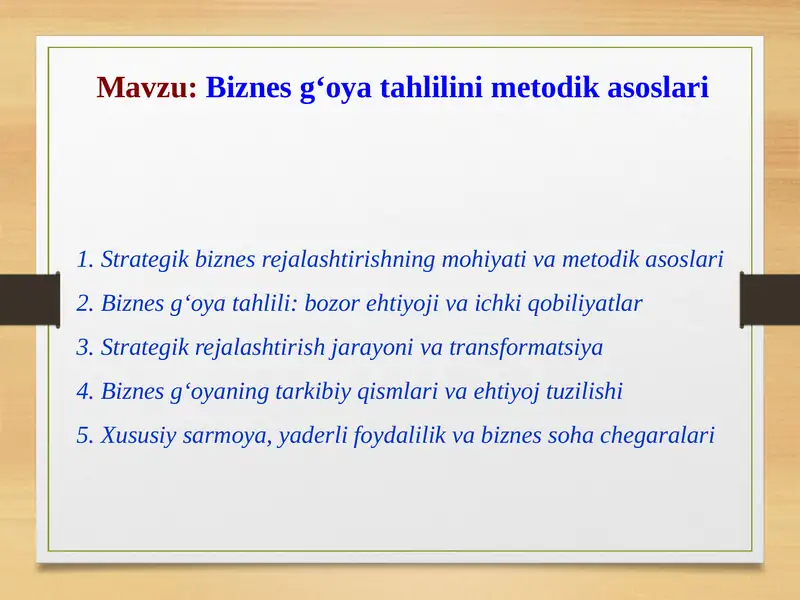 Mavzu: Biznes g‘oya tahlilini metodik asoslari

1. Strategik biznes rejalashtirishning mohiyati va metodik asoslari
2. Biznes g‘oya tahlili: bozor ehtiyoji va ichki qobiliyatlar
3. Strategik rejalashtirish jarayoni va transformatsiya
4. Biznes g‘oyaning tarkibiy qismlari va ehtiyoj tuzilishi
5. Xususiy sarmoya, yaderli foydalilik va biznes soha chegaralari